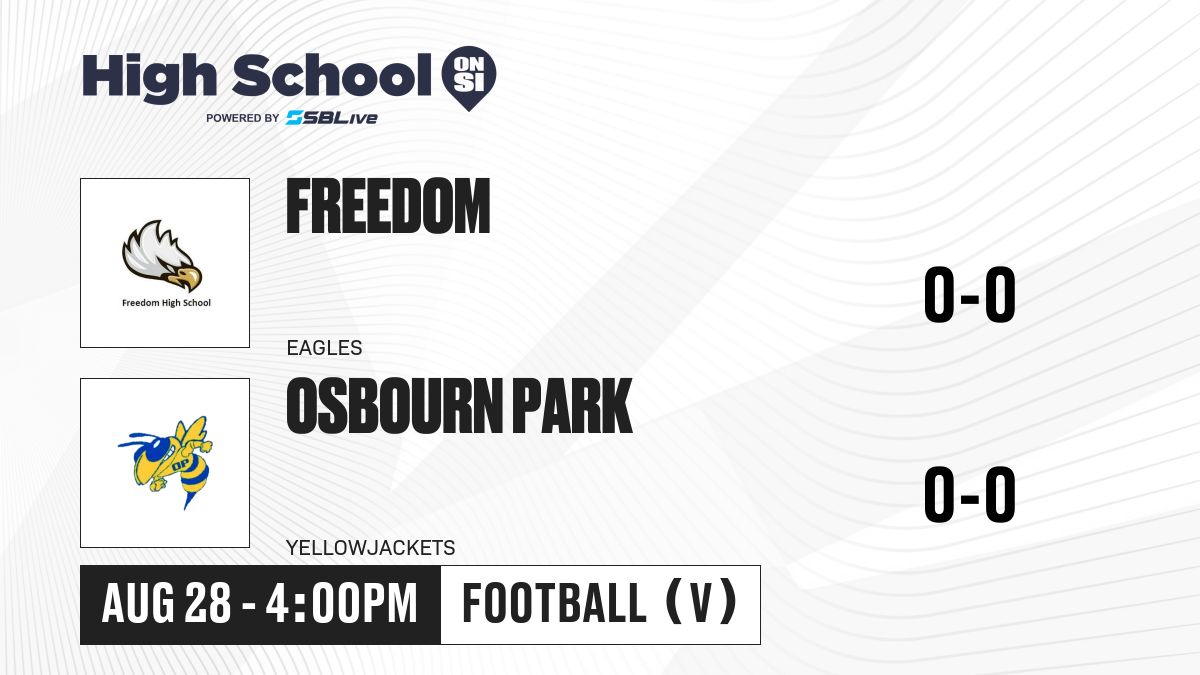 High School ON SI
POWERED BY SBLive

Freedom High School

FREEDOM

EAGLES

0-0

OP

OSBOURN PARK

YELLOWJACKETS

0-0

AUG 28 - 4:00PM

FOOTBALL (V)